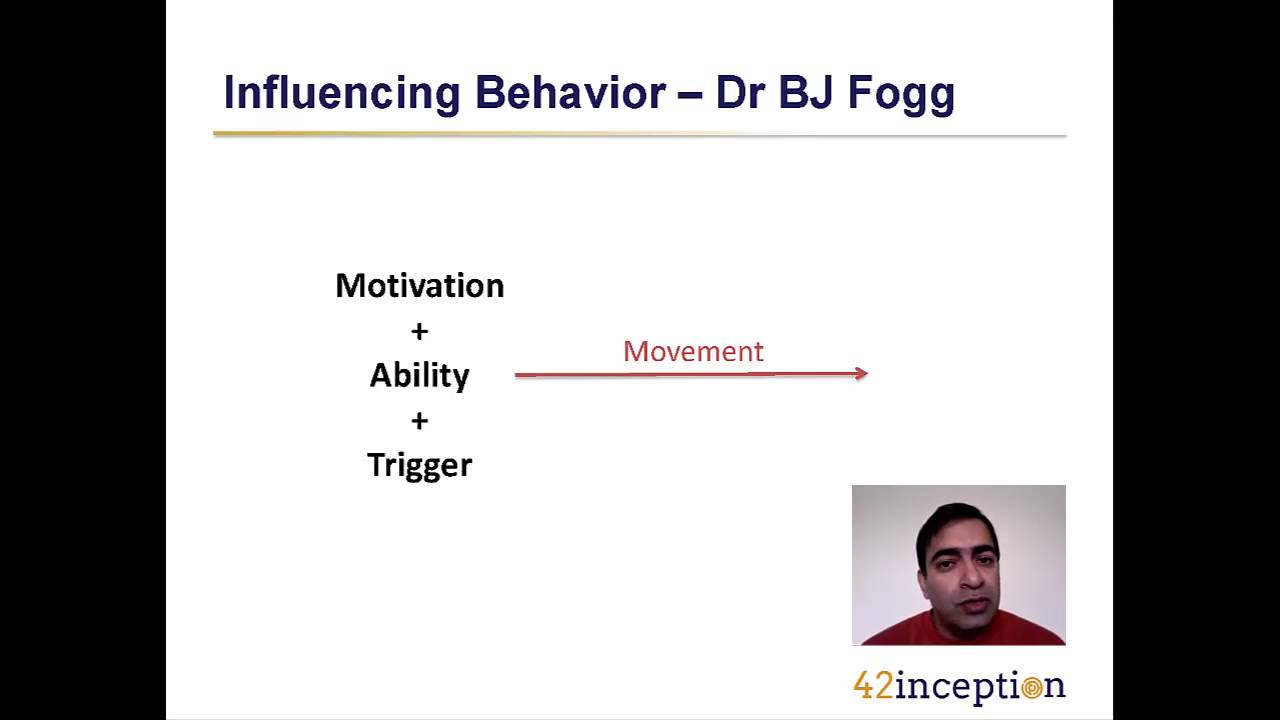 Influencing Behavior – Dr BJ Fogg

Motivation
+
Ability
+
Trigger

Movement

42inception